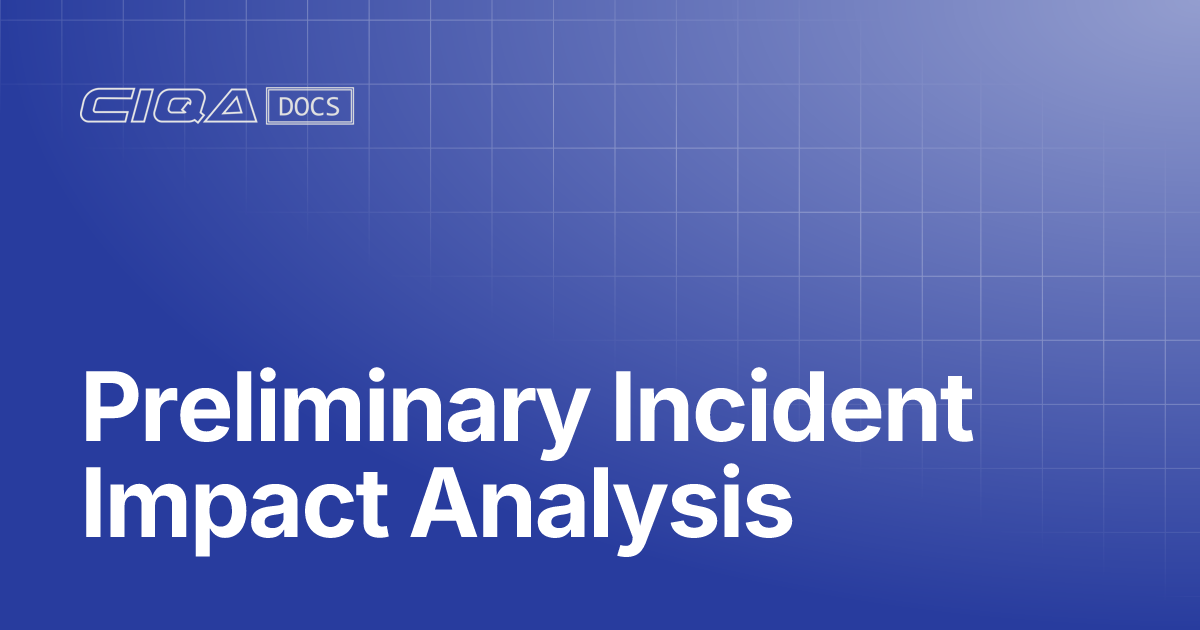 CIQA DOCS

Preliminary Incident Impact Analysis